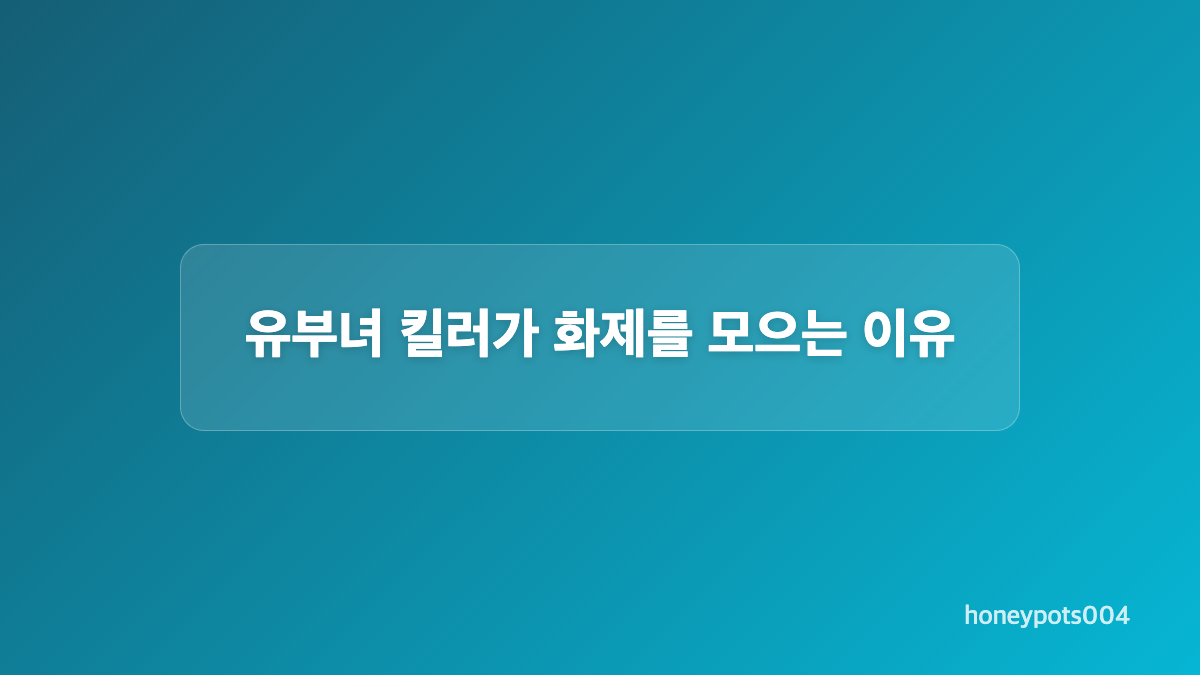 유부녀 킬러가 화제를 모으는 이유

honeypots004